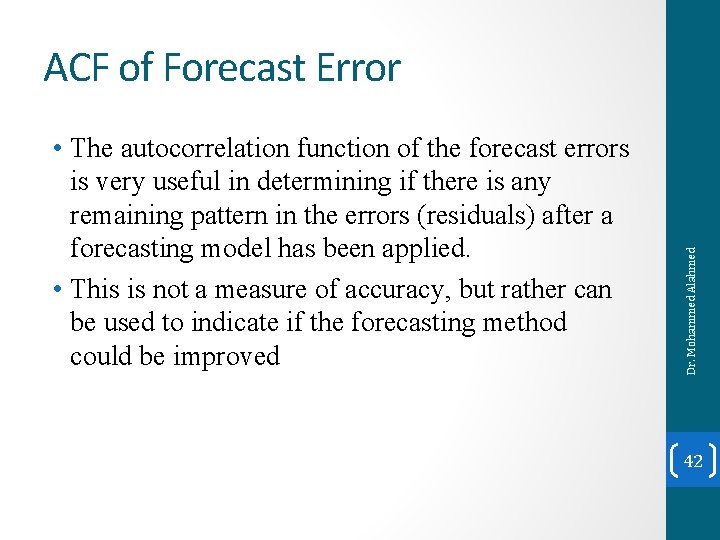 ACF of Forecast Error

• The autocorrelation function of the forecast errors is very useful in determining if there is any remaining pattern in the errors (residuals) after a forecasting model has been applied.

• This is not a measure of accuracy, but rather can be used to indicate if the forecasting method could be improved

Dr. Mohammed Alahmed

42